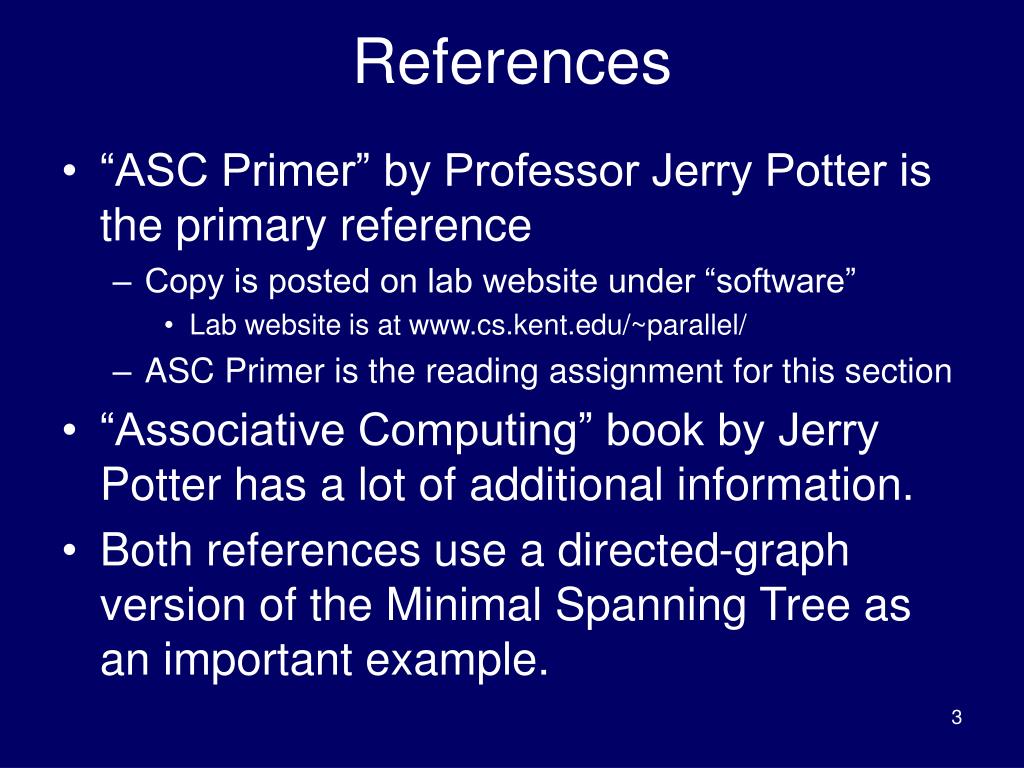 References

• “ASC Primer” by Professor Jerry Potter is the primary reference
– Copy is posted on lab website under “software”
• Lab website is at www.cs.kent.edu/~parallel/
– ASC Primer is the reading assignment for this section
• “Associative Computing” book by Jerry Potter has a lot of additional information.
• Both references use a directed-graph version of the Minimal Spanning Tree as an important example.

3